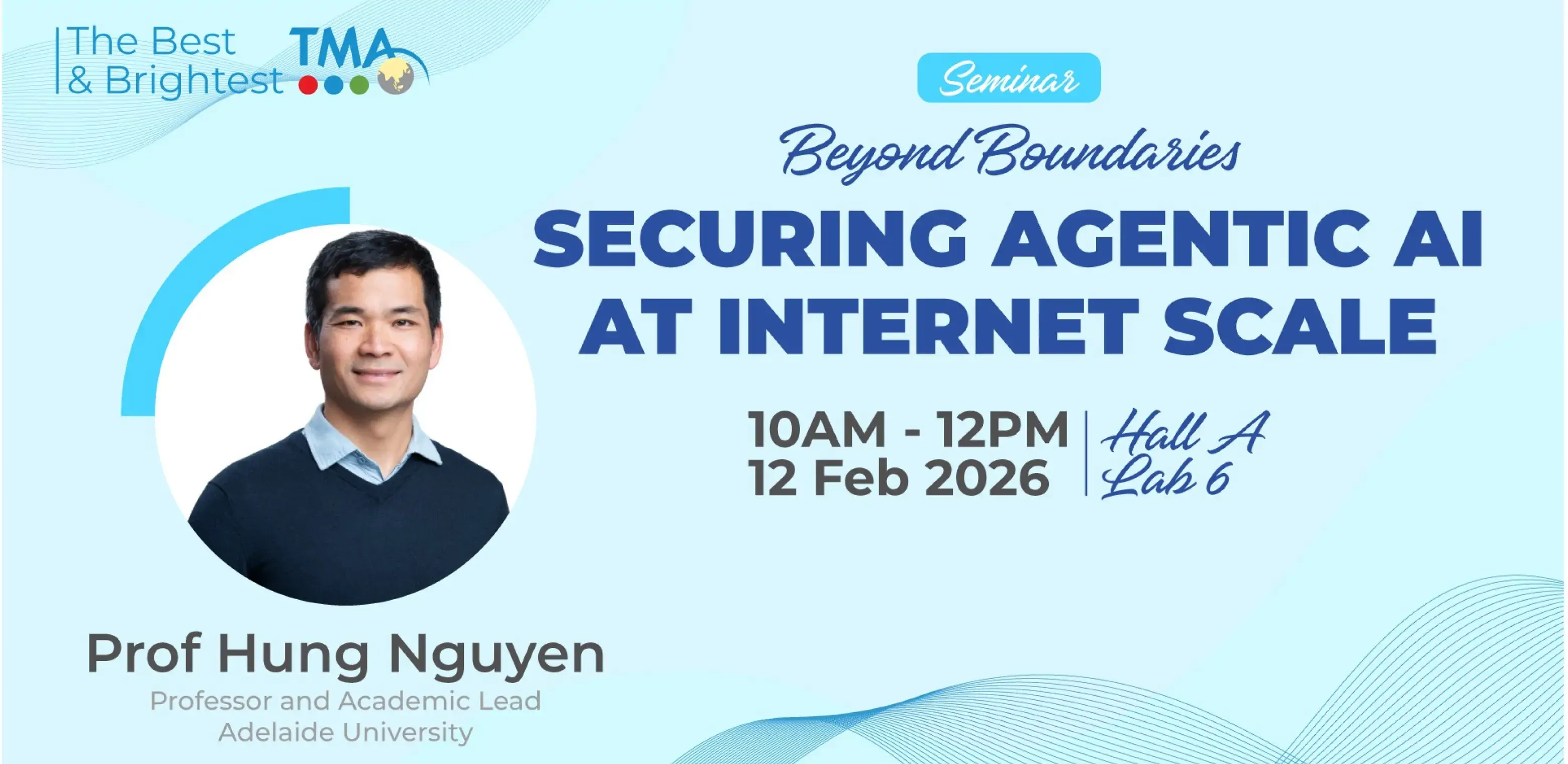 The Best & Brightest

TMA

Seminar

Beyond Boundaries

SECURING AGENTIC AI AT INTERNET SCALE

10AM - 12PM
12 Feb 2026

Hall A
Lab 6

Prof Hung Nguyen
Professor and Academic Lead
Adelaide University